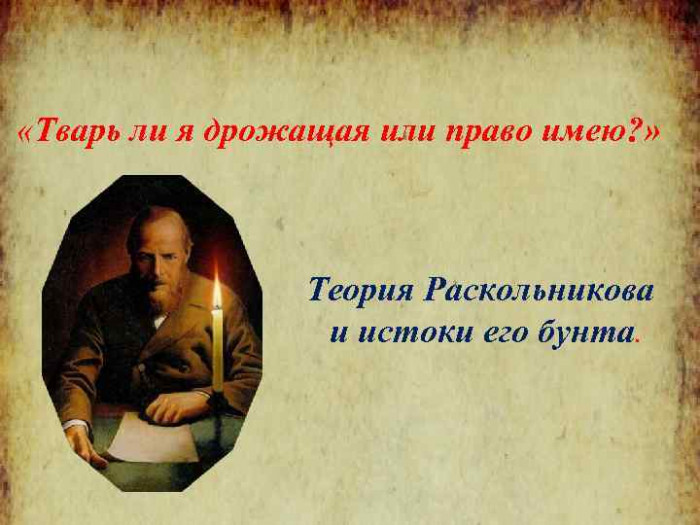 «Тварь ли я дрожащая или право имею?»

Теория Раскольникова и истоки его бунта.